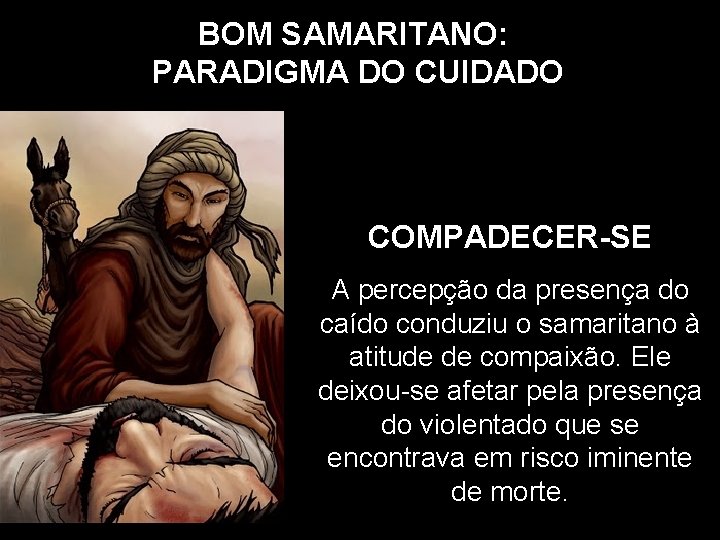 BOM SAMARITANO:
PARADIGMA DO CUIDADO

COMPADECER-SE

A percepção da presença do caído conduziu o samaritano à atitude de compaixão. Ele deixou-se afetar pela presença do violentado que se encontrava em risco iminente de morte.